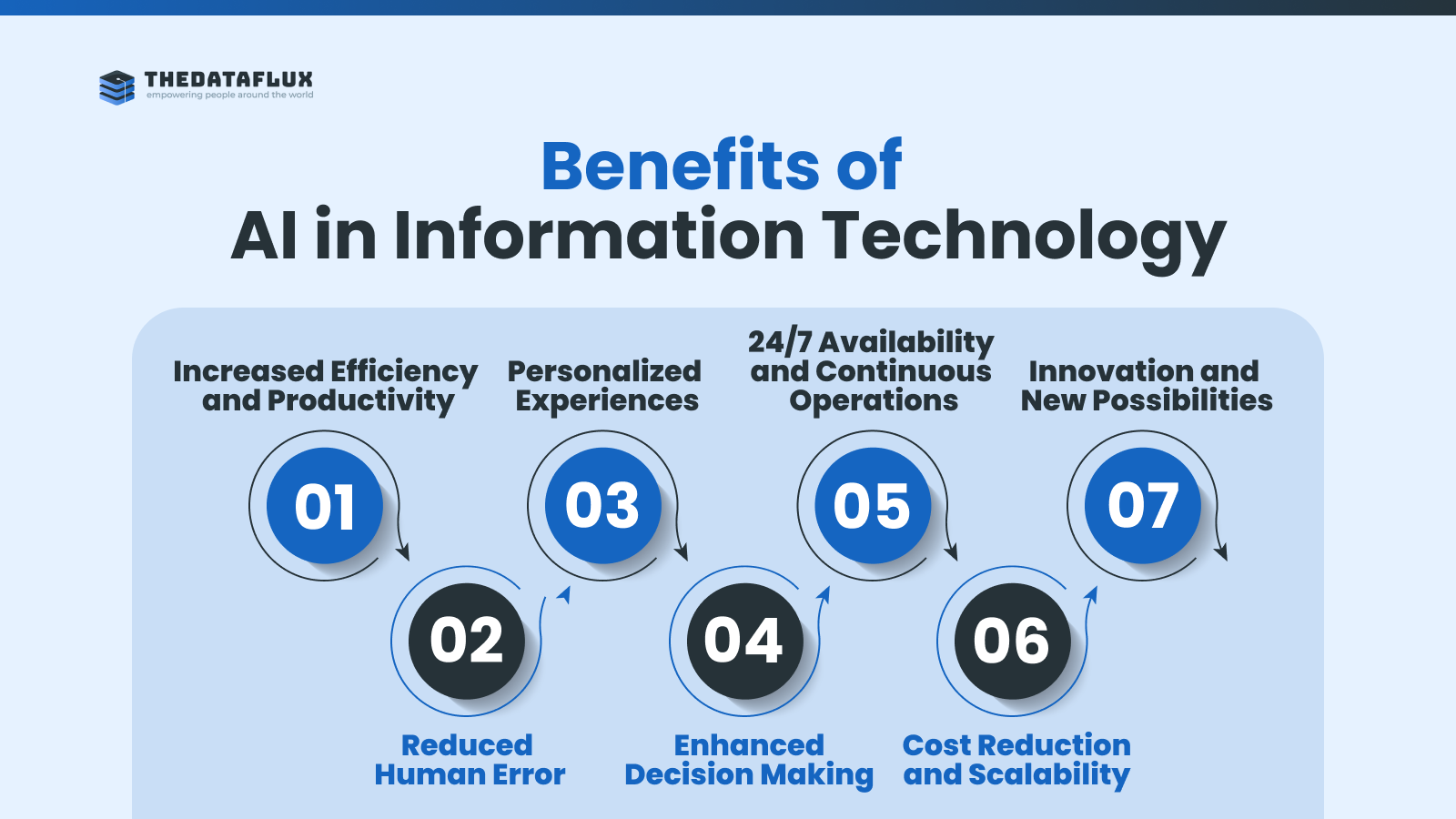 THEDATAFLUX
empowering people around the world

Benefits of
AI in Information Technology

Increased Efficiency and Productivity

01

Personalized Experiences

03

24/7 Availability and Continuous Operations

05

Innovation and New Possibilities

07

02

Reduced Human Error

04

Enhanced Decision Making

06

Cost Reduction and Scalability